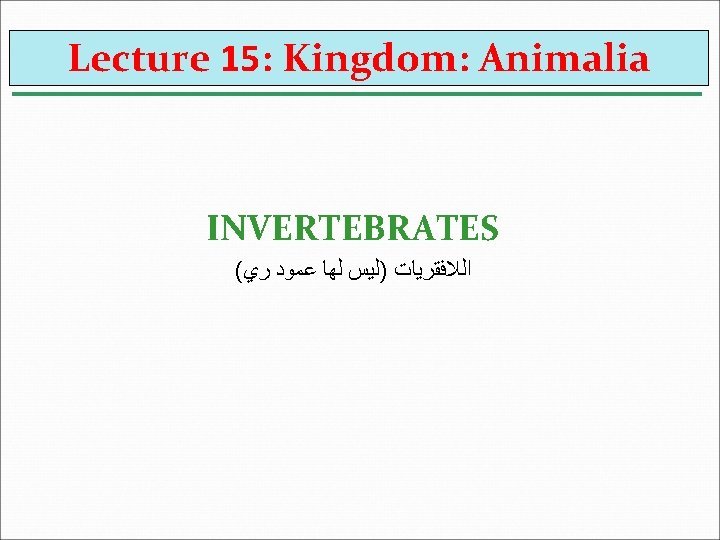 Lecture 15: Kingdom: Animalia

INVERTEBRATES

اللافقريات (ليس لها عمود ري)